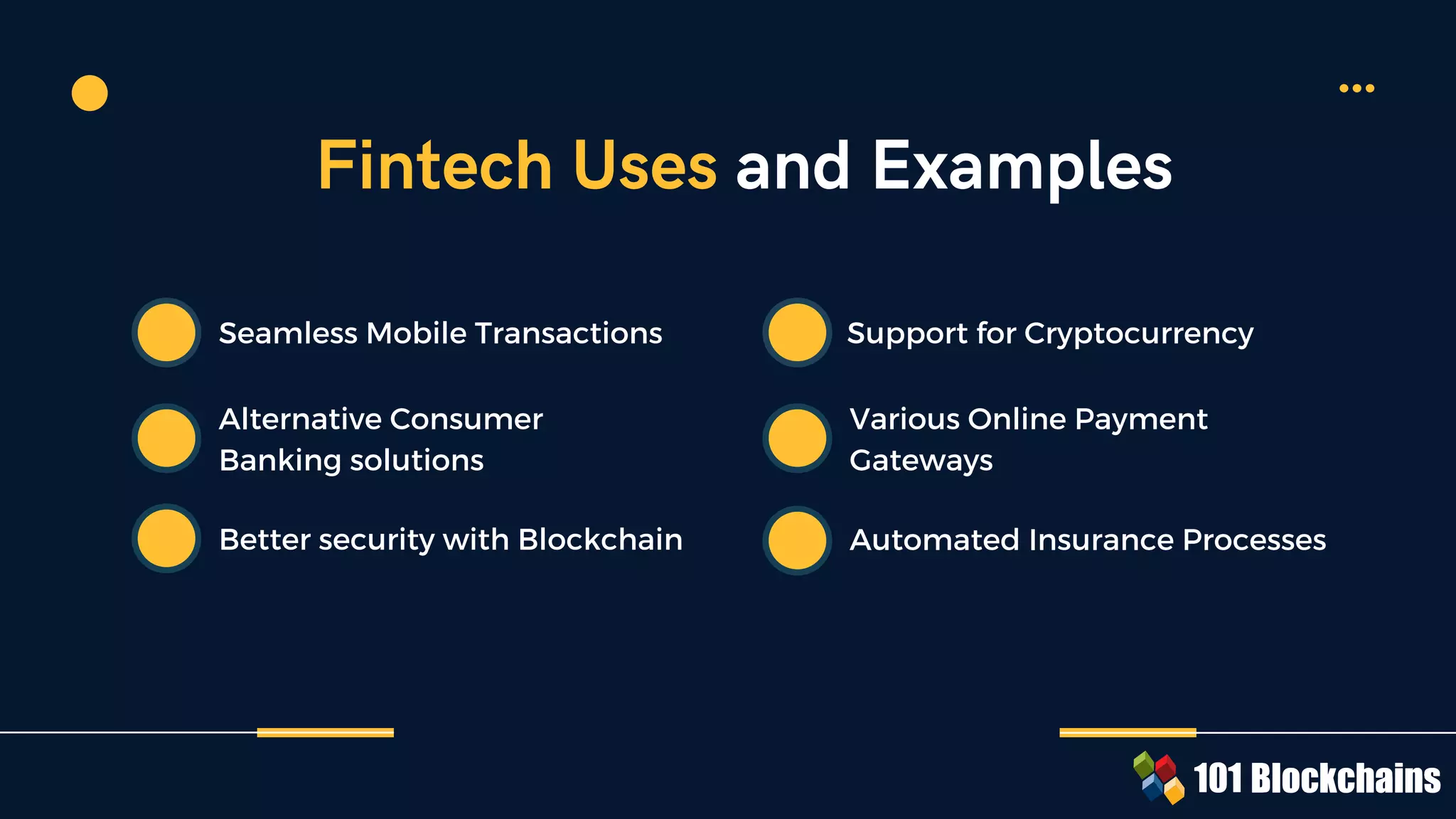 Fintech Uses and Examples

Seamless Mobile Transactions

Alternative Consumer Banking solutions

Better security with Blockchain

Support for Cryptocurrency

Various Online Payment Gateways

Automated Insurance Processes

101 Blockchains